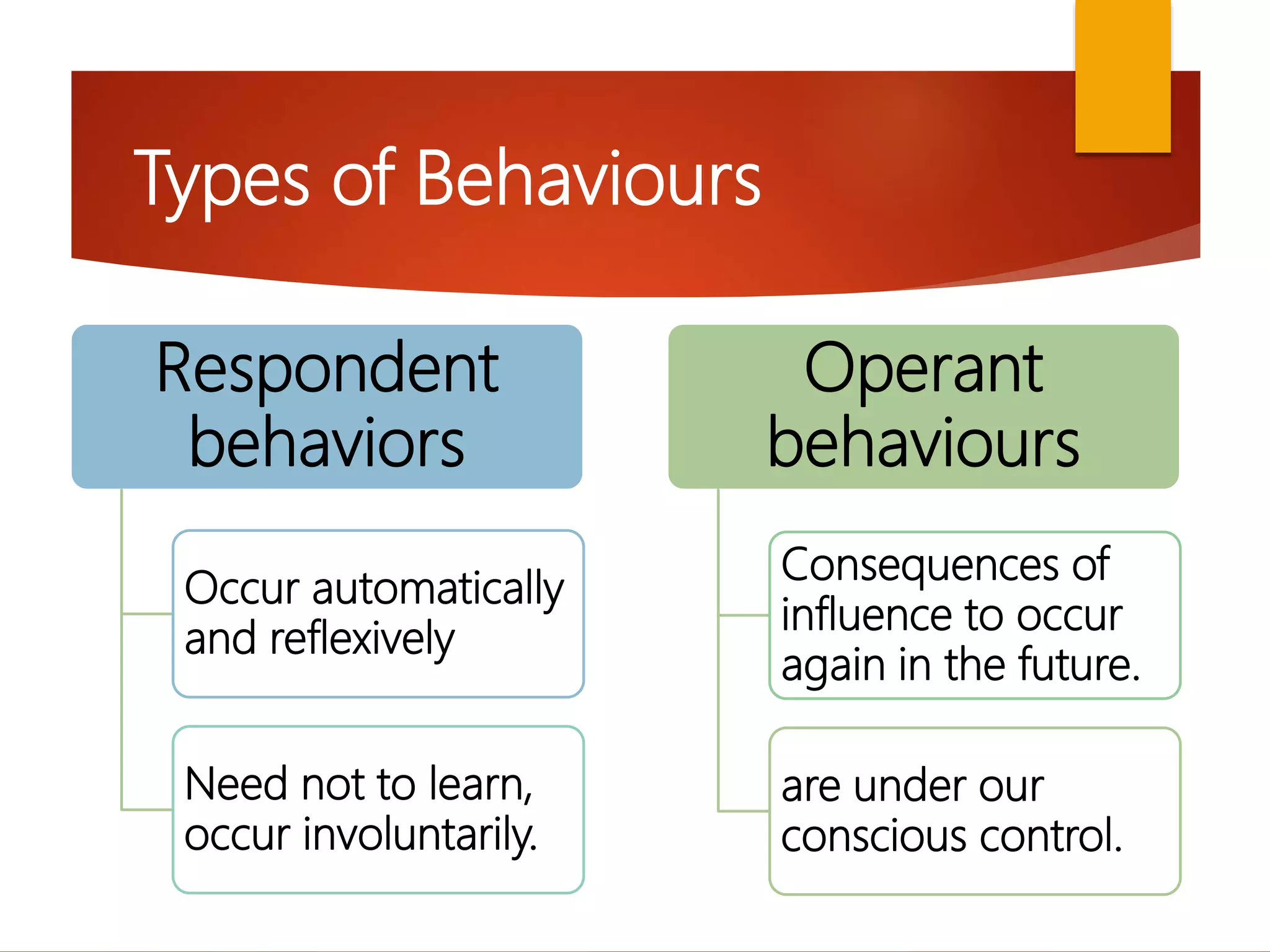 Types of Behaviours

Respondent behaviors

Occur automatically and reflexively

Need not to learn, occur involuntarily.

Operant behaviours

Consequences of influence to occur again in the future.

are under our conscious control.